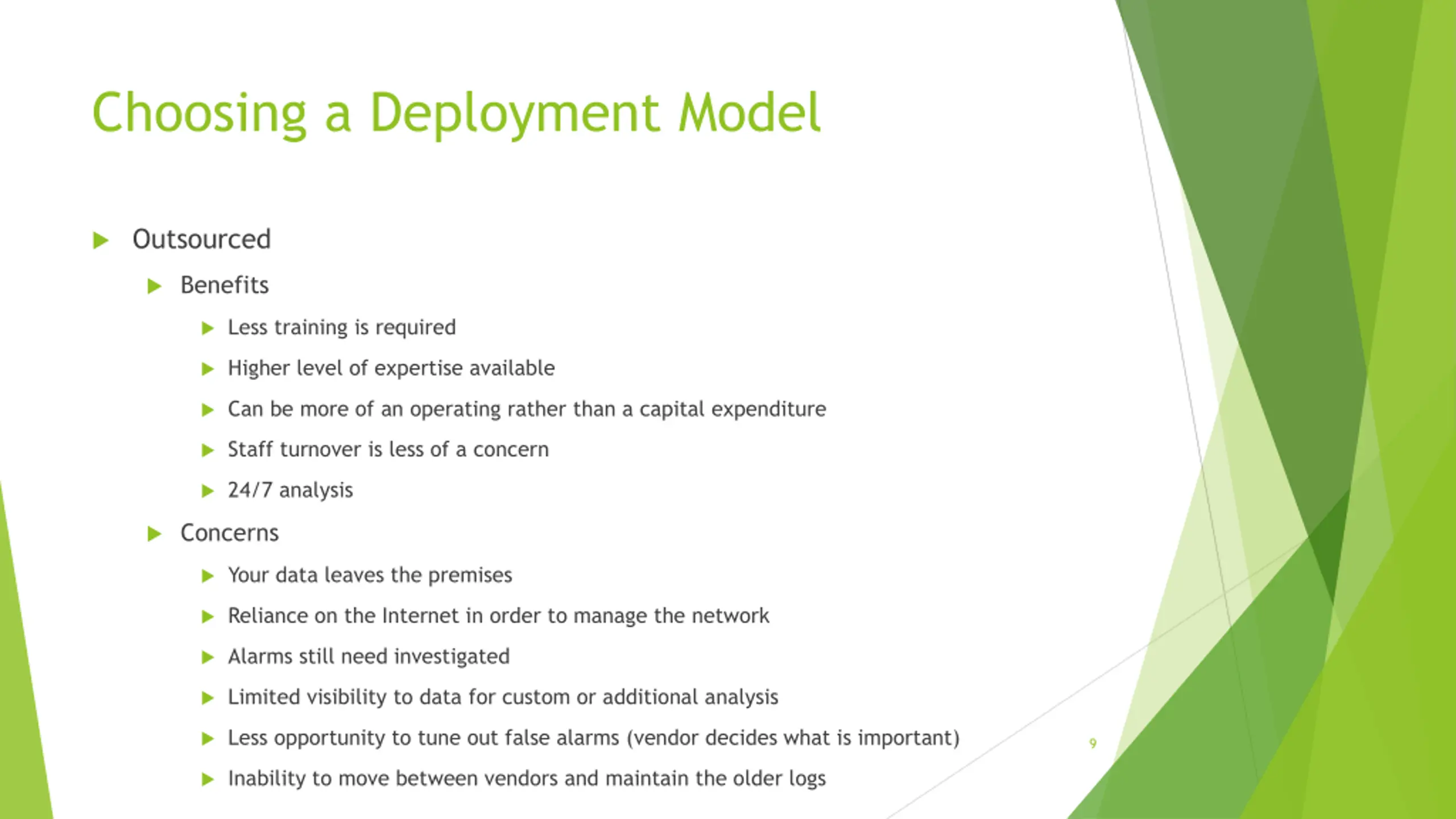 Choosing a Deployment Model

Outsourced

Benefits

Less training is required

Higher level of expertise available

Can be more of an operating rather than a capital expenditure

Staff turnover is less of a concern

24/7 analysis

Concerns

Your data leaves the premises

Reliance on the Internet in order to manage the network

Alarms still need investigated

Limited visibility to data for custom or additional analysis

Less opportunity to tune out false alarms (vendor decides what is important)

Inability to move between vendors and maintain the older logs

9